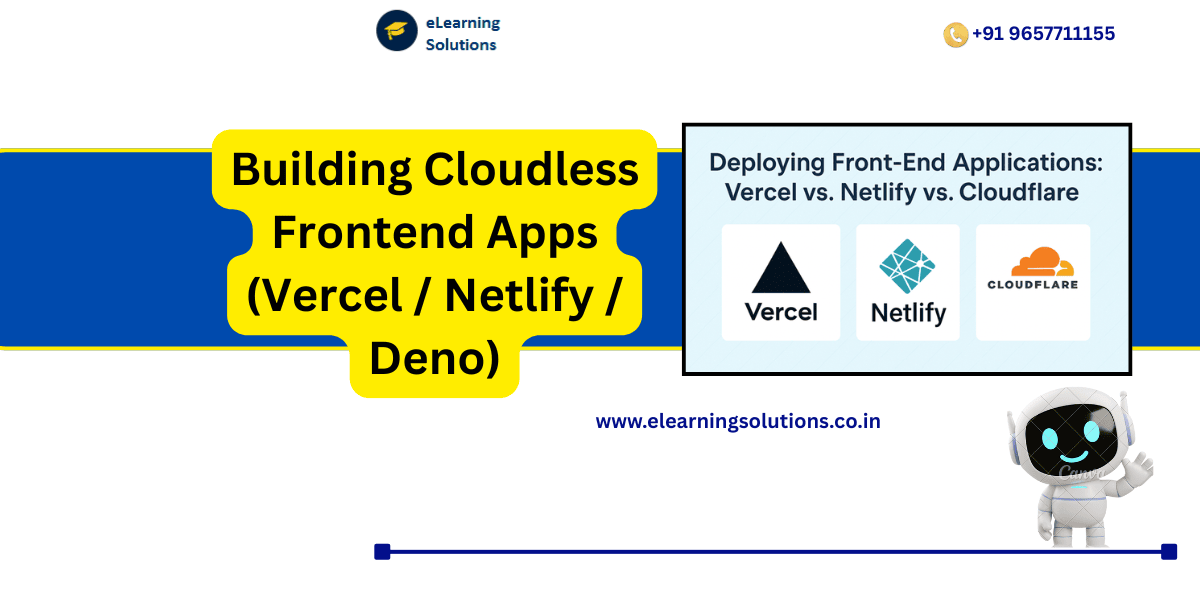 eLearning Solutions

+91 9657711155

Building Cloudless Frontend Apps (Vercel / Netlify / Deno)

Deploying Front-End Applications: Vercel vs. Netlify vs. Cloudflare

Vercel

Netlify

CLOUDFLARE

www.elearningsolutions.co.in

Canva